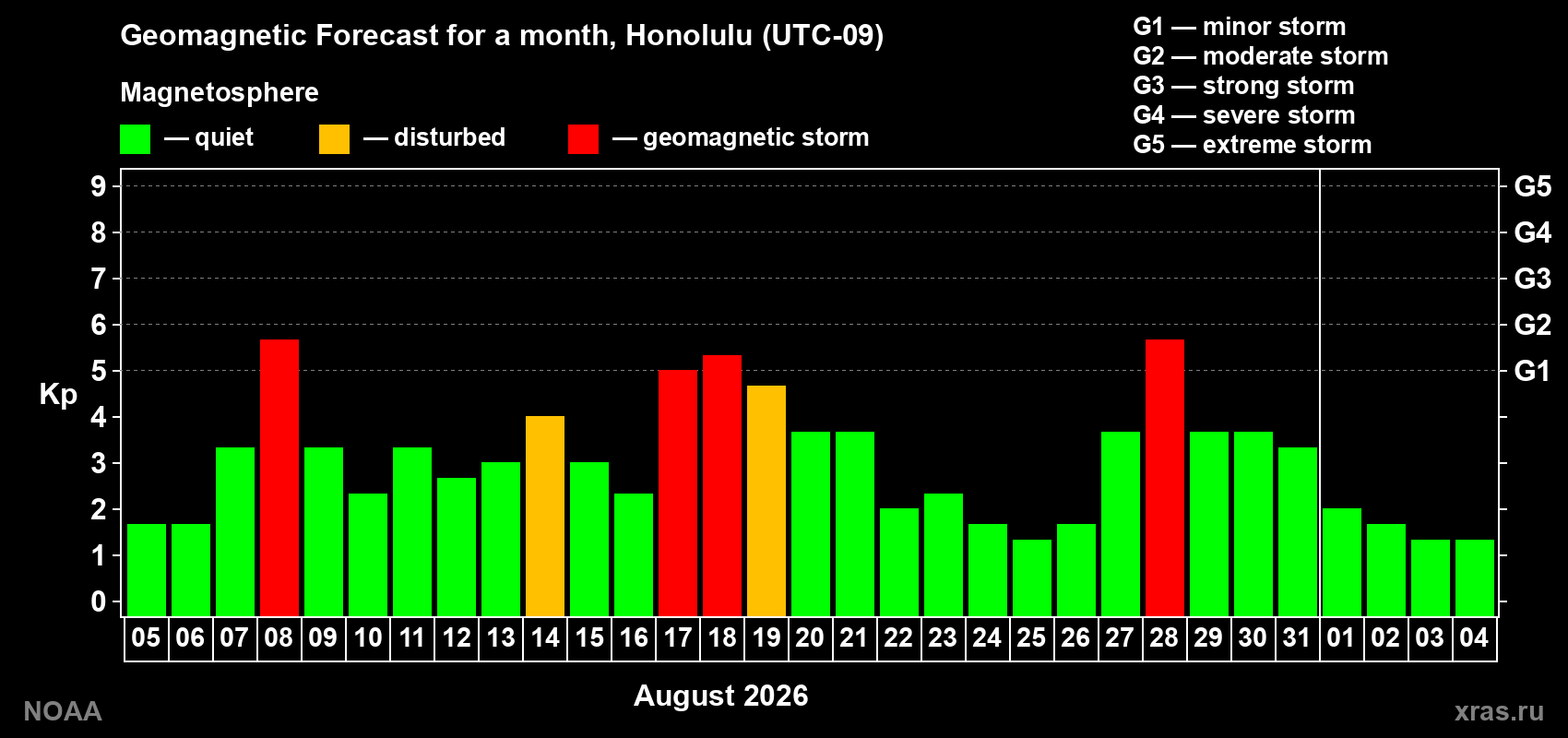 Geomagnetic Forecast for a month, Honolulu (UTC-09)

Magnetosphere

— quiet — disturbed — geomagnetic storm

G1 — minor storm
G2 — moderate storm
G3 — strong storm
G4 — severe storm
G5 — extreme storm

Kp

9 8 7 6 5 4 3 2 1 0

G5 G4 G3 G2 G1

05 06 07 08 09 10 11 12 13 14 15 16 17 18 19 20 21 22 23 24 25 26 27 28 29 30 31 01 02 03 04

August 2026

NOAA

xras.ru